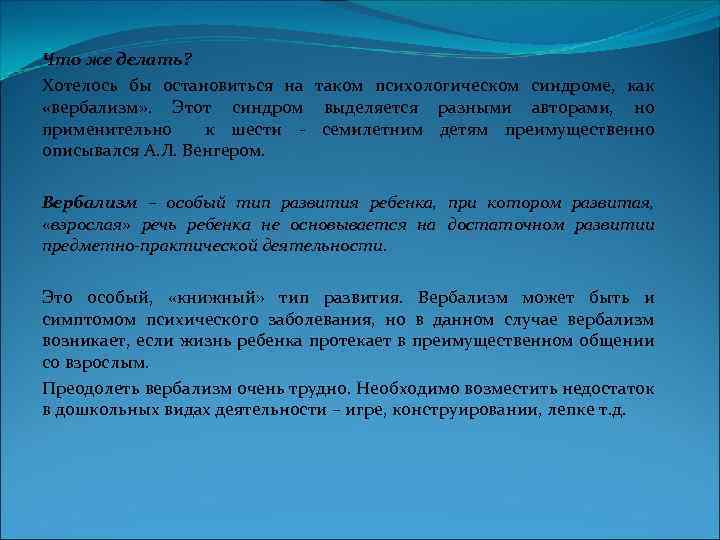 Что же делать?

Хотелось бы остановиться на таком психологическом синдроме, как «вербализм». Этот синдром выделяется разными авторами, но применительно к шести - семилетним детям преимущественно описывался А.Л. Венгером.

Вербализм – особый тип развития ребенка, при котором развитая, «взрослая» речь ребенка не основывается на достаточном развитии предметно-практической деятельности.

Это особый, «книжный» тип развития. Вербализм может быть и симптомом психического заболевания, но в данном случае вербализм возникает, если жизнь ребенка протекает в преимущественном общении со взрослым.

Преодолеть вербализм очень трудно. Необходимо возместить недостаток в дошкольных видах деятельности – игре, конструировании, лепке т.д.